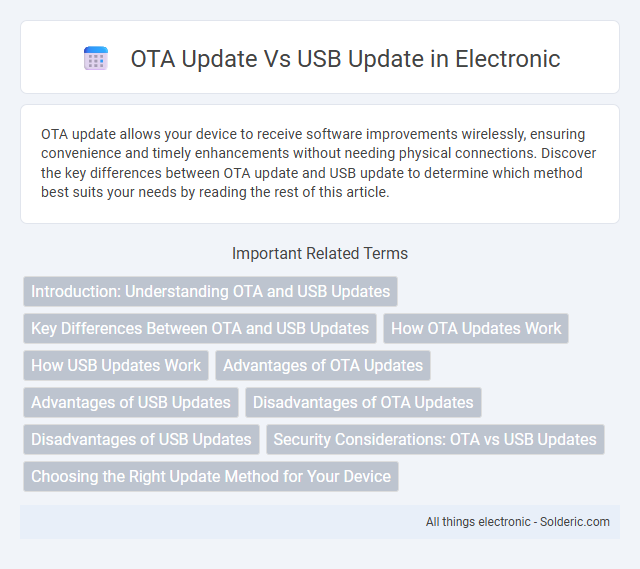 OTA Update Vs USB Update in Electronic

OTA update allows your device to receive software improvements wirelessly, ensuring convenience and timely enhancements without needing physical connections. Discover the key differences between OTA update and USB update to determine which method best suits your needs by reading the rest of this article.

Important Related Terms

Introduction: Understanding OTA and USB Updates

Key Differences Between OTA and USB Updates

How OTA Updates Work

How USB Updates Work

Advantages of OTA Updates

Advantages of USB Updates

Disadvantages of OTA Updates

Disadvantages of USB Updates

Security Considerations: OTA vs USB Updates

Choosing the Right Update Method for Your Device

All things electronic - Solderic.com